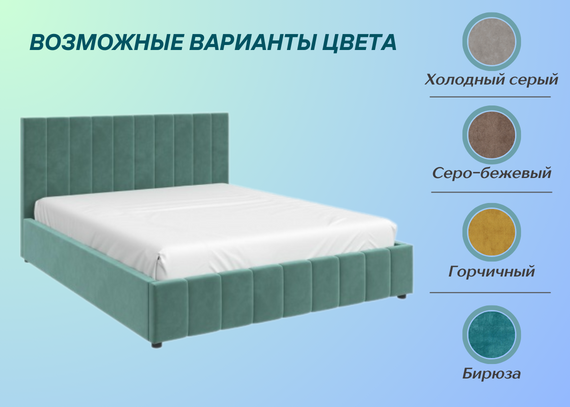 ВОЗМОЖНЫЕ ВАРИАНТЫ ЦВЕТА

Холодный серый

Серо-бежевый

Горчичный

Бирюза